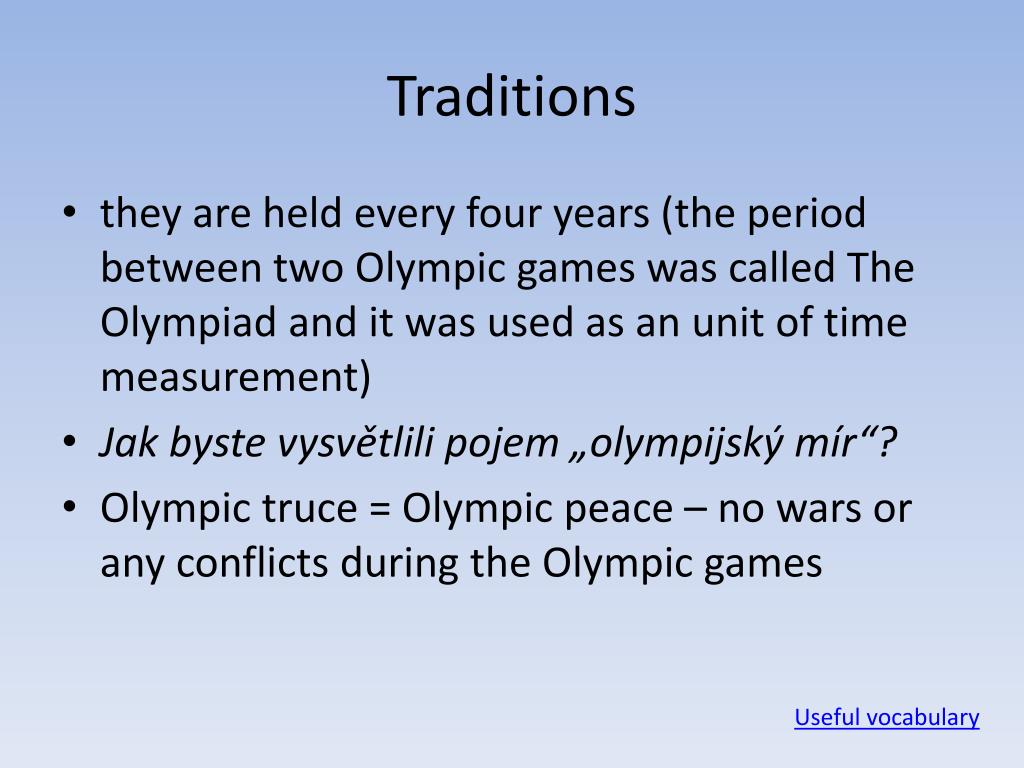 Traditions

• they are held every four years (the period between two Olympic games was called The Olympiad and it was used as an unit of time measurement)
• Jak byste vysvětlili pojem „olympijský mír“?
• Olympic truce = Olympic peace – no wars or any conflicts during the Olympic games

Useful vocabulary